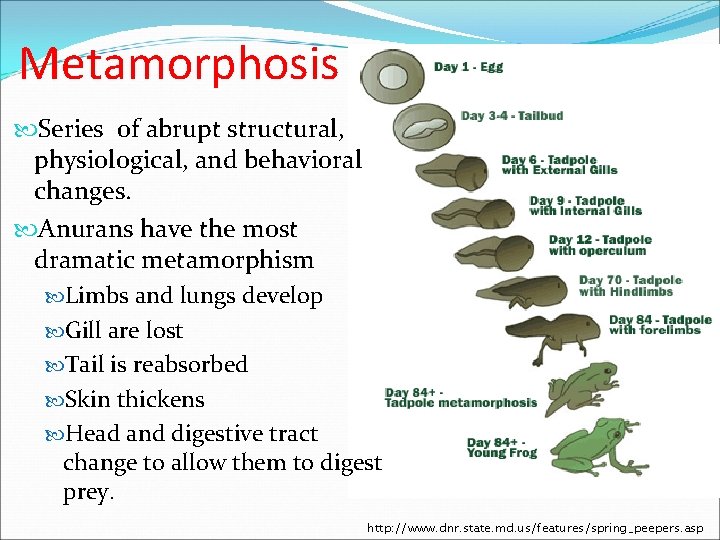 Metamorphosis

Series of abrupt structural, physiological, and behavioral changes.

Anurans have the most dramatic metamorphism

Limbs and lungs develop

Gill are lost

Tail is reabsorbed

Skin thickens

Head and digestive tract change to allow them to digest prey.

Day 1 - Egg

Day 3-4 - Tailbud

Day 6 - Tadpole with External Gills

Day 9 - Tadpole with Internal Gills

Day 12 - Tadpole with operculum

Day 70 - Tadpole with Hindlimbs

Day 84 - Tadpole with forelimbs

Day 84+ - Tadpole metamorphosis

Day 84+ - Young Frog

http://www.dnr.state.md.us/features/spring_peepers.asp